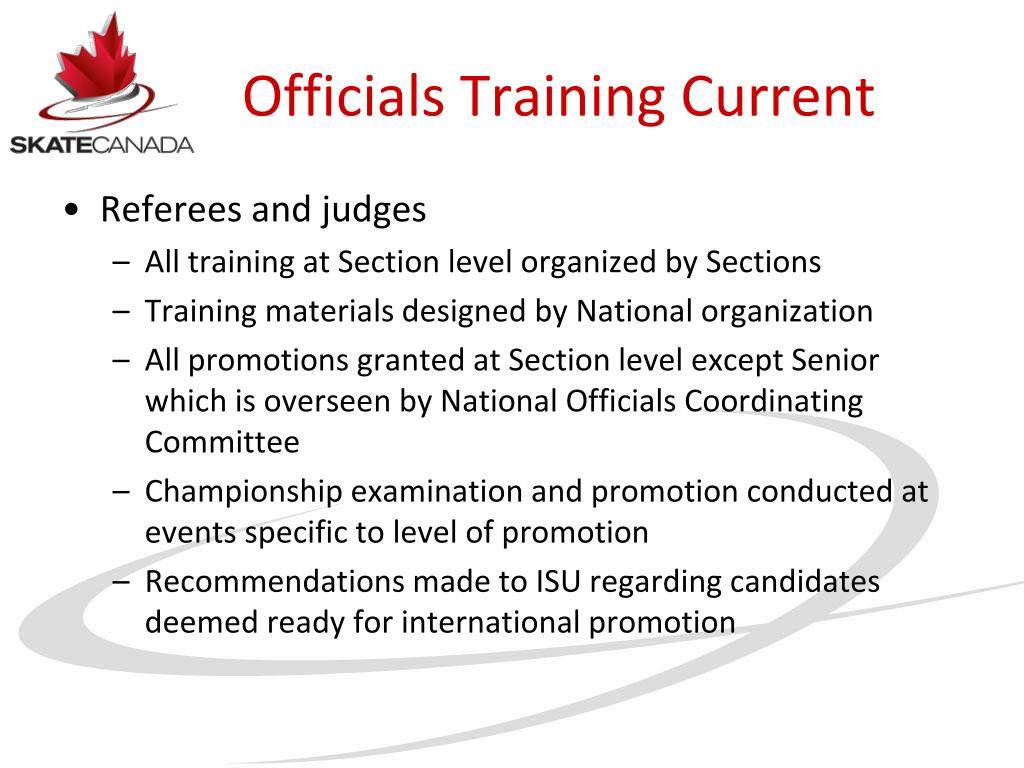 SKATECANADA

Officials Training Current

• Referees and judges
– All training at Section level organized by Sections
– Training materials designed by National organization
– All promotions granted at Section level except Senior which is overseen by National Officials Coordinating Committee
– Championship examination and promotion conducted at events specific to level of promotion
– Recommendations made to ISU regarding candidates deemed ready for international promotion